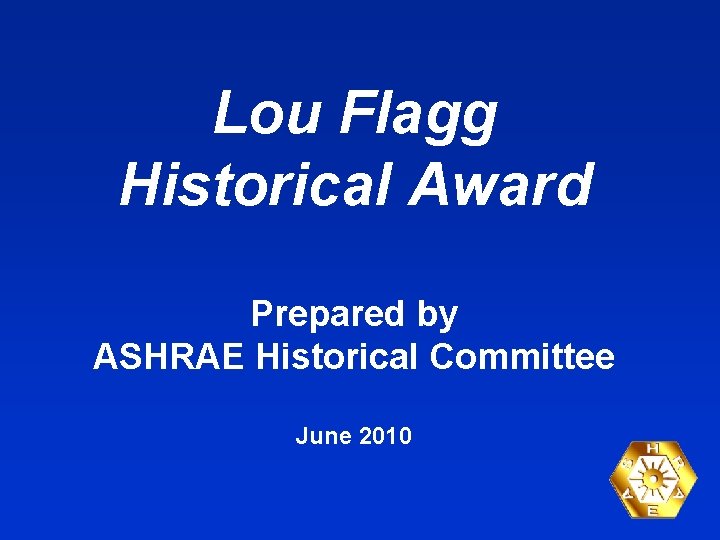 Lou Flagg
Historical Award

Prepared by
ASHRAE Historical Committee

June 2010

A S H R A E